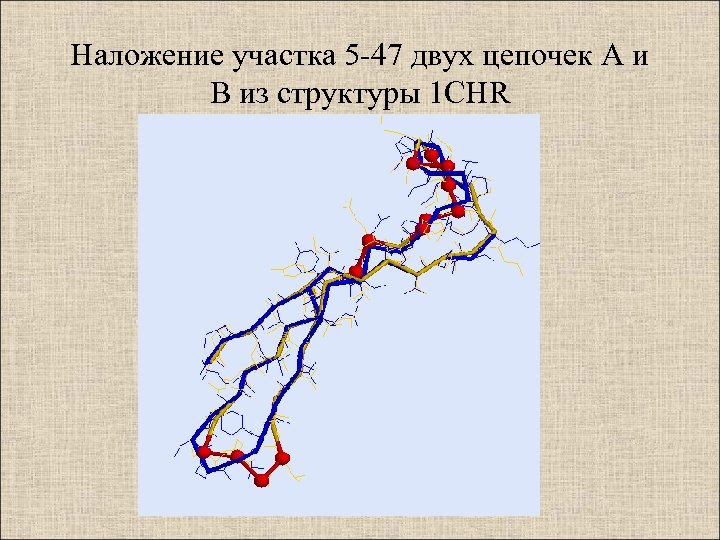 Наложение участка 5-47 двух цепочек А и В из структуры 1CHR